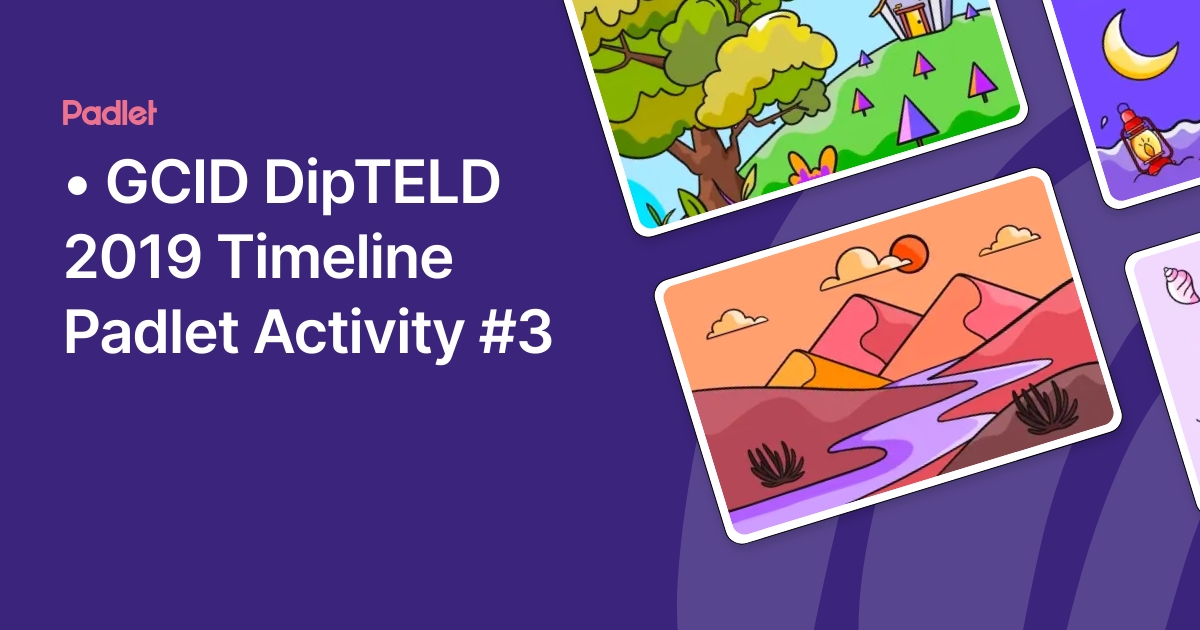 Padlet

• GCID DipTELD 2019 Timeline Padlet Activity #3